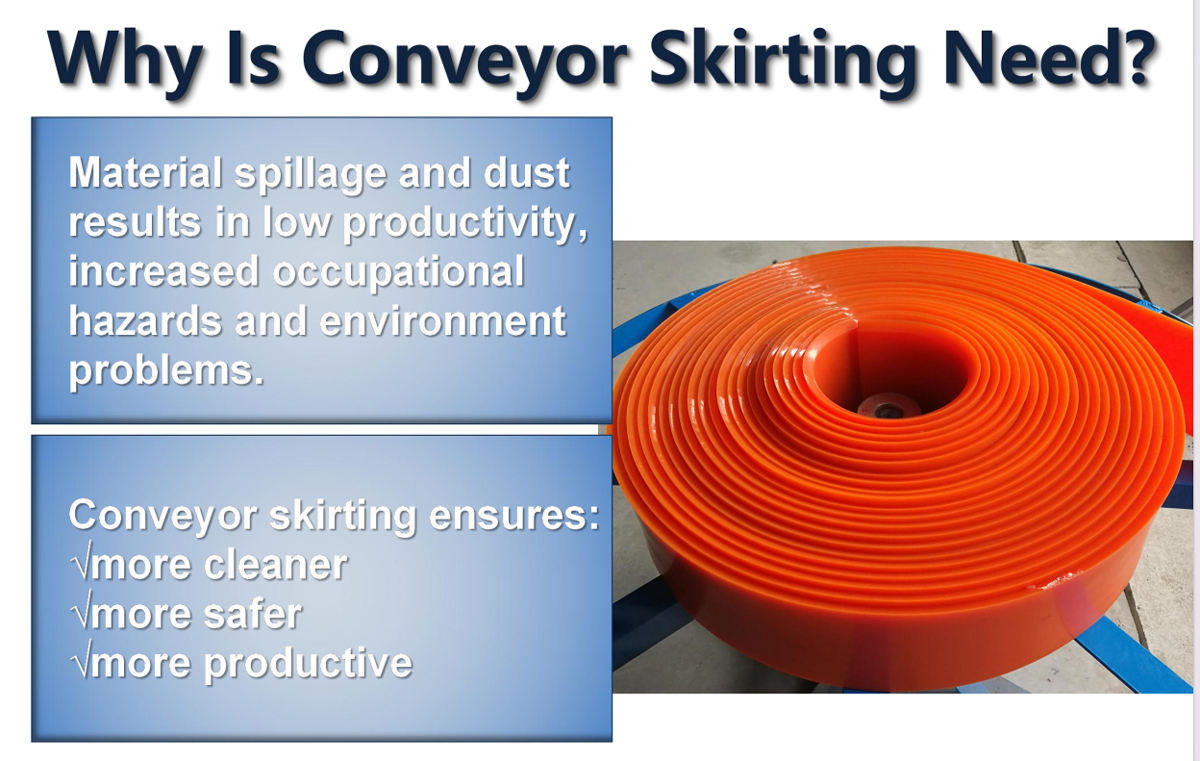 Why Is Conveyor Skirting Need?

Material spillage and dust results in low productivity, increased occupational hazards and environment problems.

Conveyor skirting ensures:
√more cleaner
√more safer
√more productive